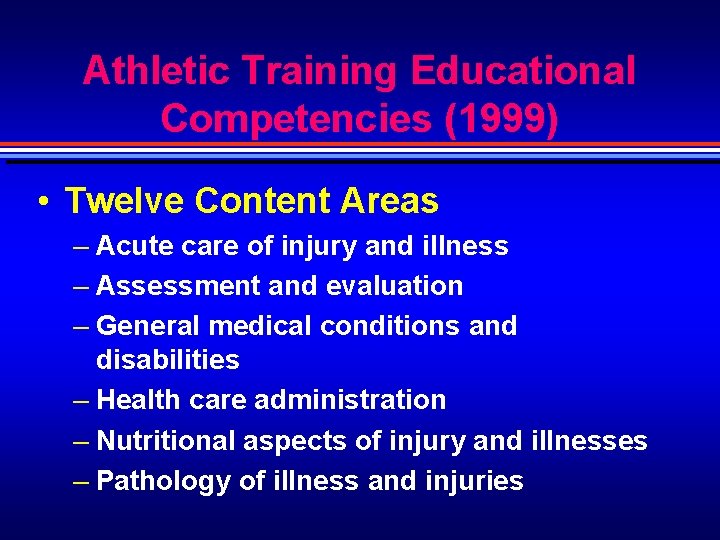 Athletic Training Educational Competencies (1999)

• Twelve Content Areas
– Acute care of injury and illness
– Assessment and evaluation
– General medical conditions and disabilities
– Health care administration
– Nutritional aspects of injury and illnesses
– Pathology of illness and injuries